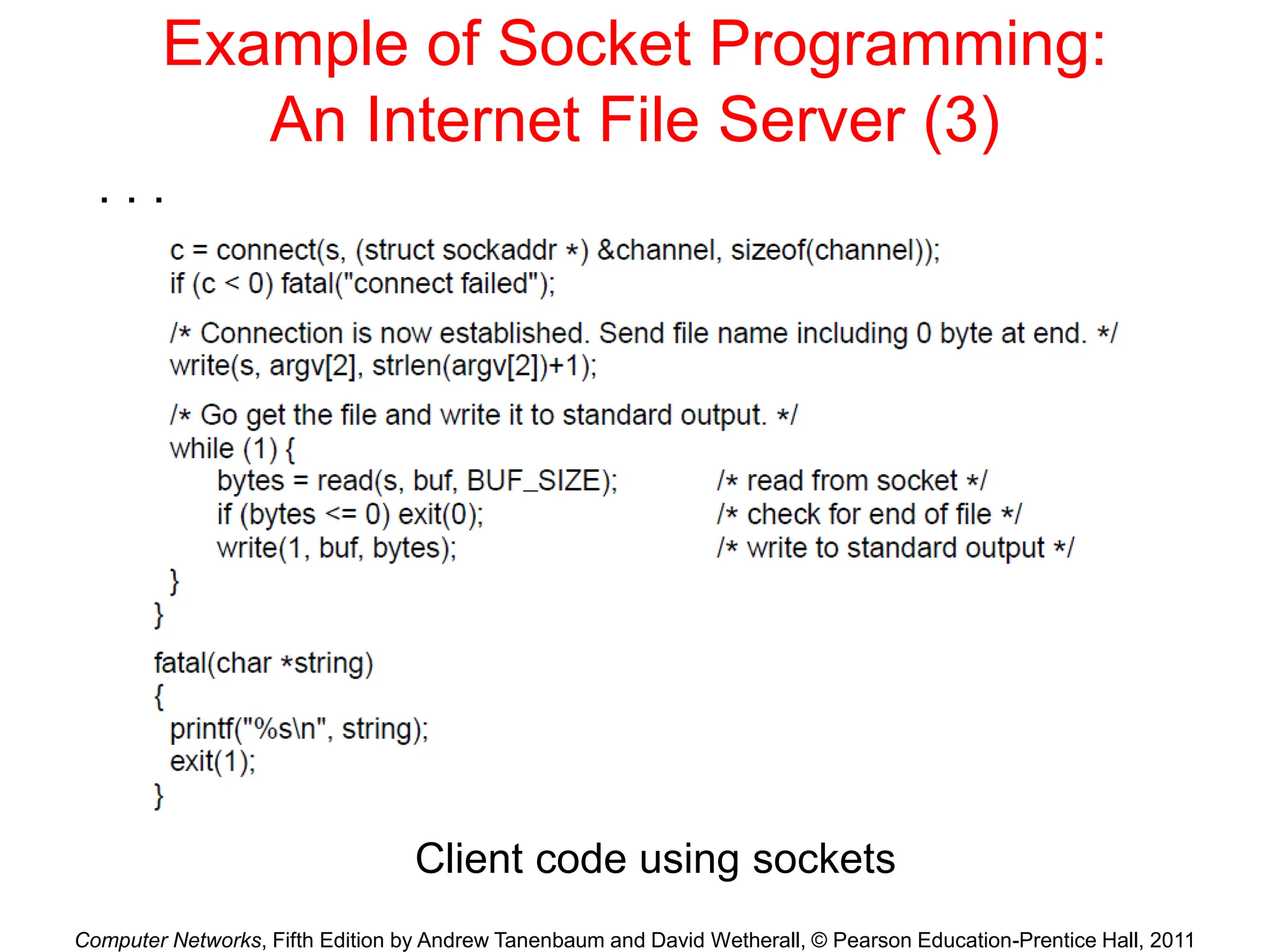 Example of Socket Programming: An Internet File Server (3)

. . .

c = connect(s, (struct sockaddr *) &channel, sizeof(channel));
if (c < 0) fatal("connect failed");

/* Connection is now established. Send file name including 0 byte at end. */
write(s, argv[2], strlen(argv[2])+1);

/* Go get the file and write it to standard output. */
while (1) {
bytes = read(s, buf, BUF_SIZE); /* read from socket */
if (bytes <= 0) exit(0); /* check for end of file */
write(1, buf, bytes); /* write to standard output */
}
}

fatal(char *string)
{
printf("%s\n", string);
exit(1);
}

Client code using sockets

Computer Networks, Fifth Edition by Andrew Tanenbaum and David Wetherall, © Pearson Education-Prentice Hall, 2011